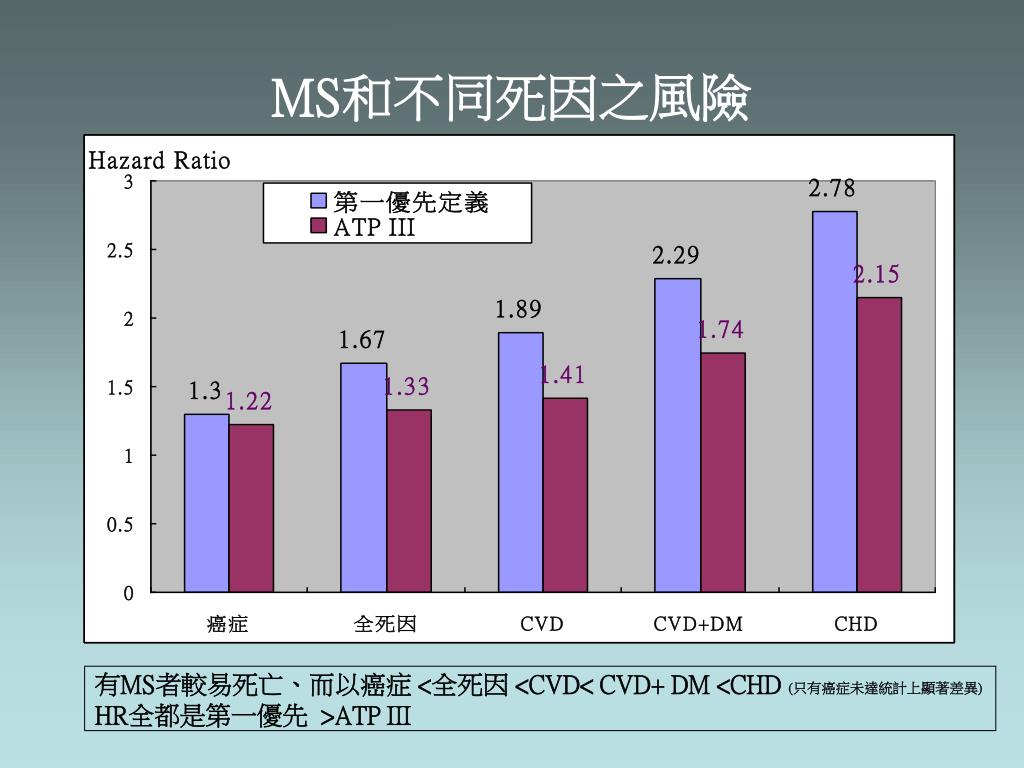 MS和不同死因之風險

Hazard Ratio

第一優先定義
ATP III

3
2.5
2
1.5
1
0.5
0

1.3 1.22
1.67 1.33
1.89 1.41
2.29 1.74
2.78 2.15

癌症 全死因 CVD CVD+DM CHD

有MS者較易死亡、而以癌症 <全死因 <CVD< CVD+ DM <CHD (只有癌症未達統計上顯著差異)
HR全都是第一優先 >ATP III